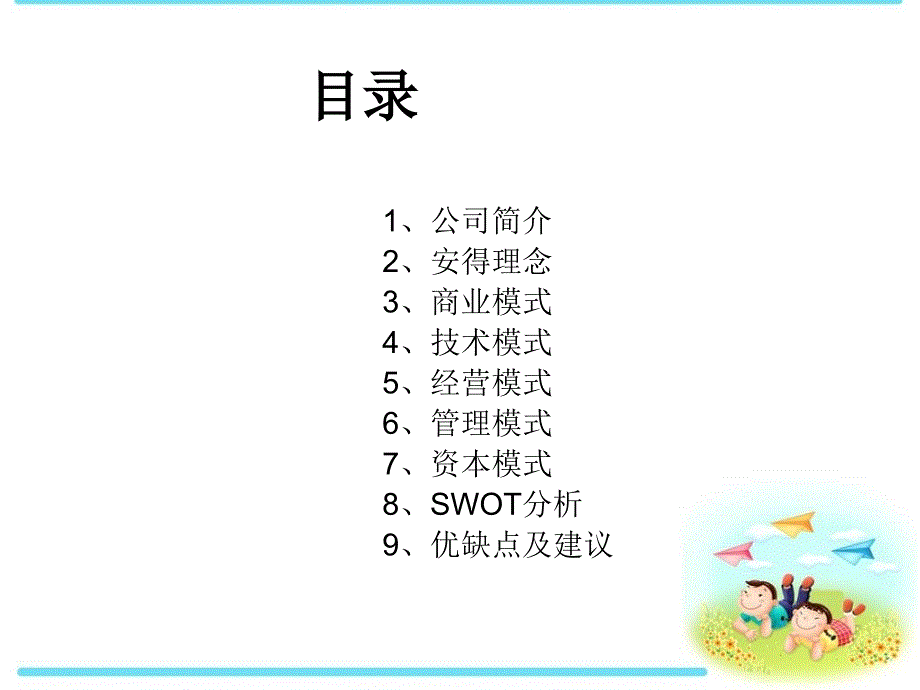 目录

1、公司简介
2、安得理念
3、商业模式
4、技术模式
5、经营模式
6、管理模式
7、资本模式
8、SWOT分析
9、优缺点及建议